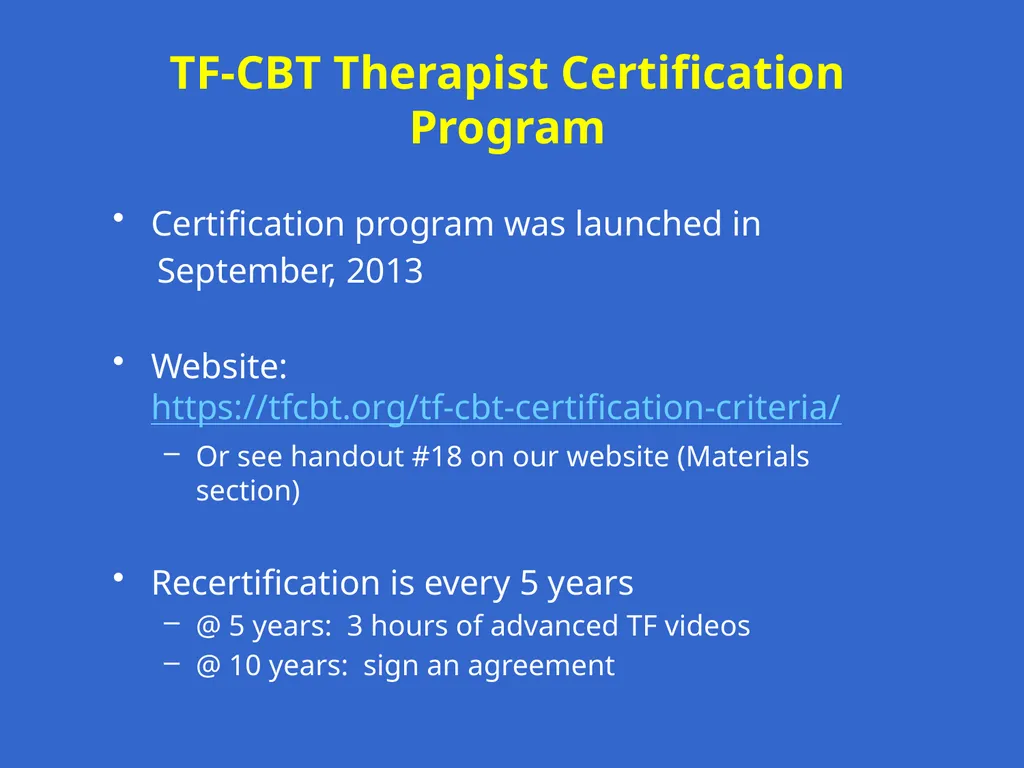 TF-CBT Therapist Certification Program

• Certification program was launched in September, 2013

• Website: https://tfcbt.org/tf-cbt-certification-criteria/
– Or see handout #18 on our website (Materials section)

• Recertification is every 5 years
– @ 5 years: 3 hours of advanced TF videos
– @ 10 years: sign an agreement